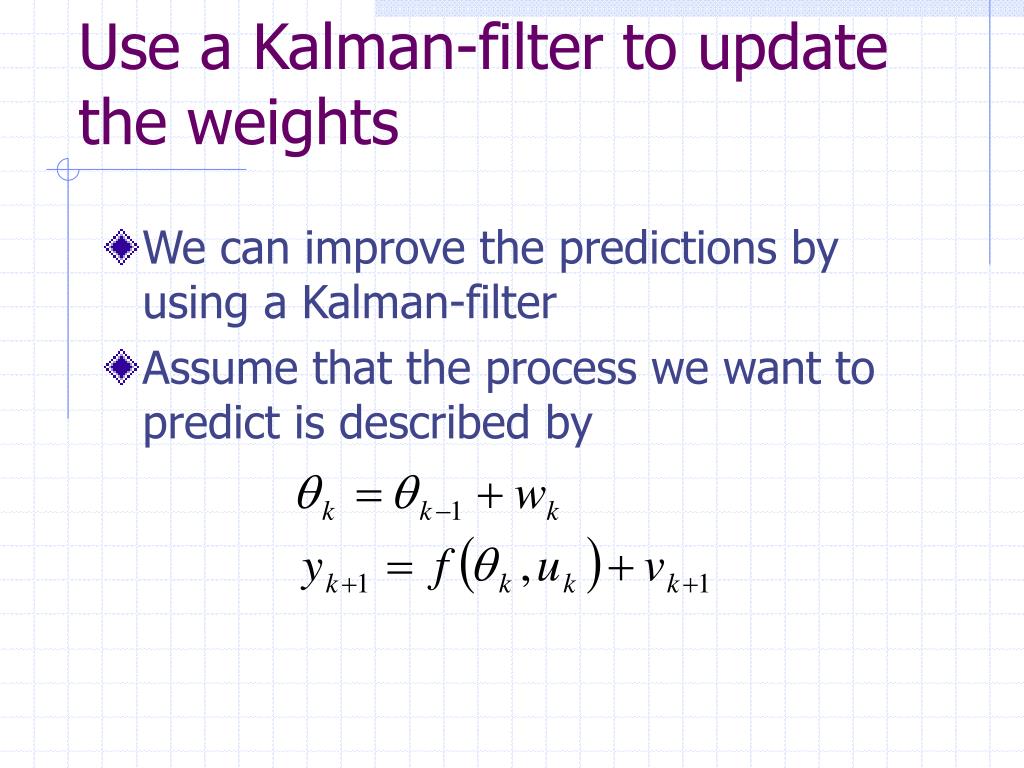 Use a Kalman-filter to update the weights

We can improve the predictions by using a Kalman-filter

Assume that the process we want to predict is described by

$\theta_k = \theta_{k-1} + w_k$

$y_{k+1} = f(\theta_k, u_k) + v_{k+1}$